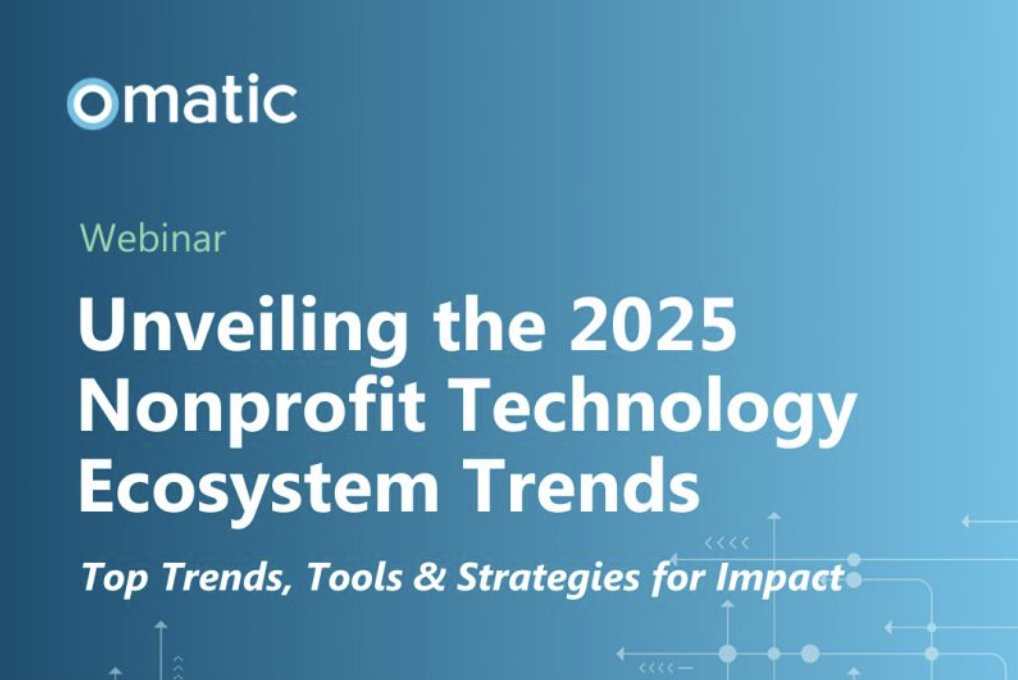 omatic

Webinar

Unveiling the 2025 Nonprofit Technology Ecosystem Trends

Top Trends, Tools & Strategies for Impact